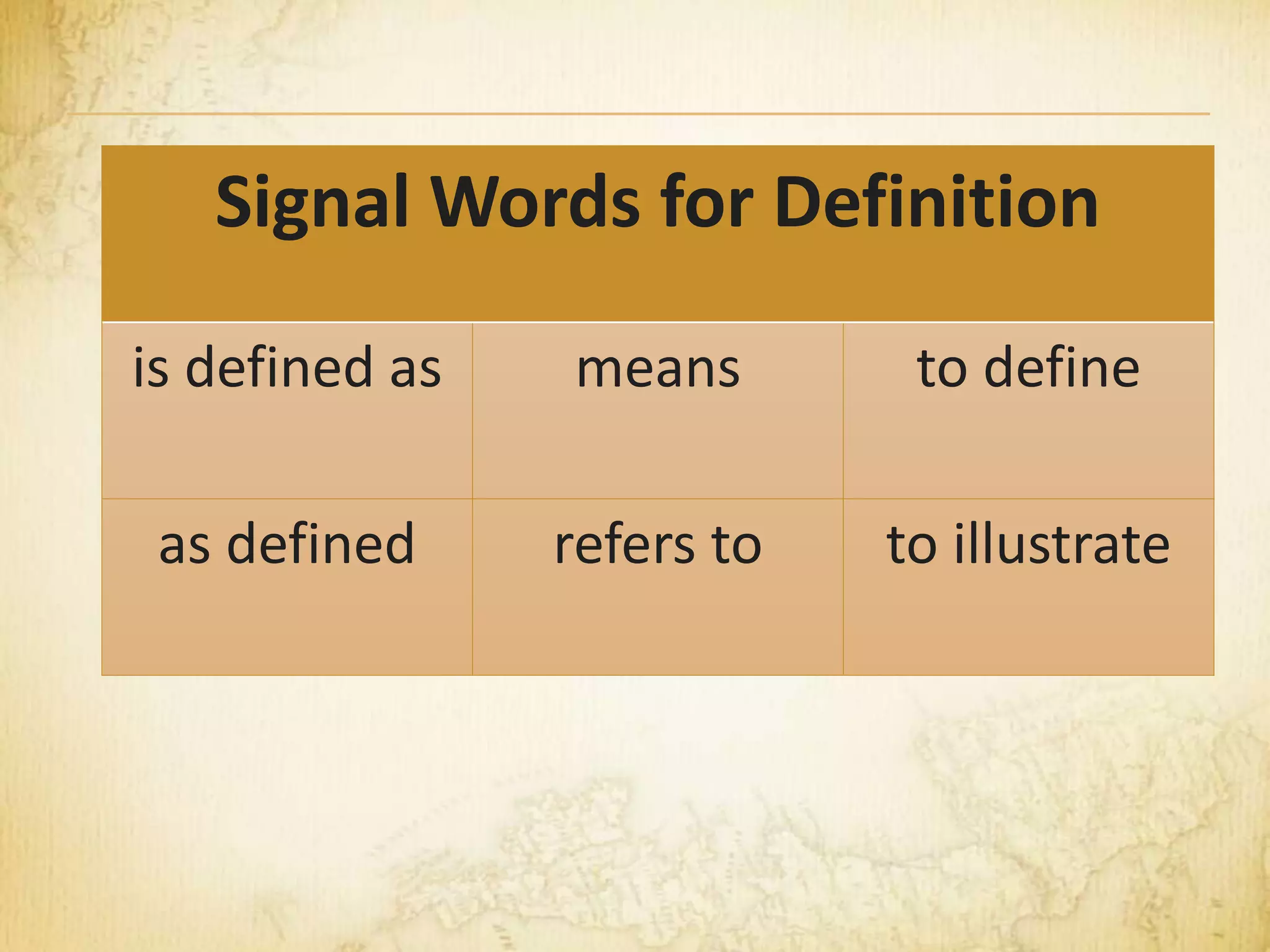 | Signal Words for Definition | | |
|---|---|---|
| is defined as | means | to define |
| as defined | refers to | to illustrate |